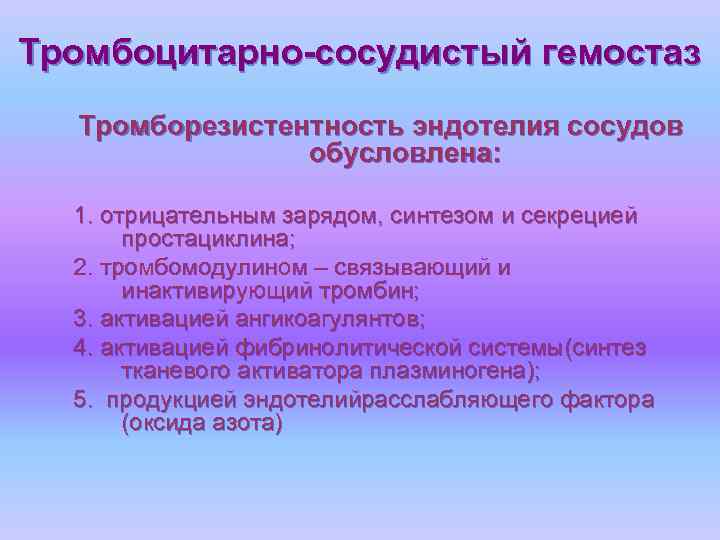 Тромбоцитарно-сосудистый гемостаз

Тромборезистентность эндотелия сосудов обусловлена:

1. отрицательным зарядом, синтезом и секрецией простациклина;
2. тромбомодулином – связывающий и инактивирующий тромбин;
3. активацией ангикоагулянтов;
4. активацией фибринолитической системы(синтез тканевого активатора плазминогена);
5.  продукцией эндотелийрасслабляющего фактора (оксида азота)